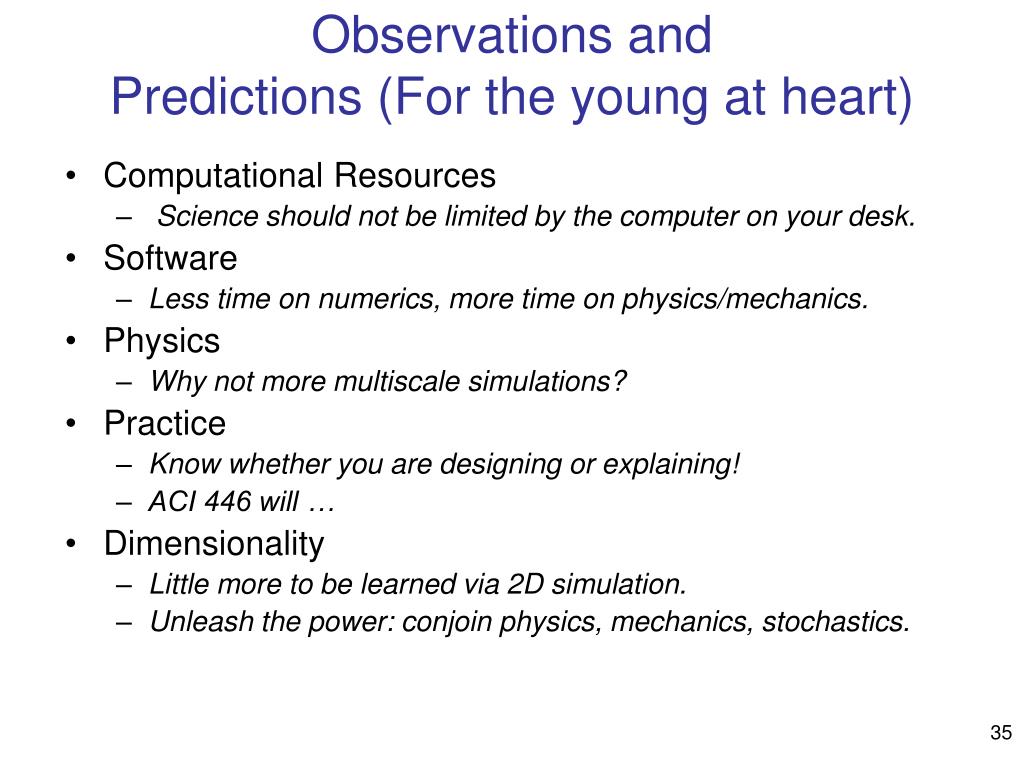 Observations and
Predictions (For the young at heart)

• Computational Resources
– Science should not be limited by the computer on your desk.
• Software
– Less time on numerics, more time on physics/mechanics.
• Physics
– Why not more multiscale simulations?
• Practice
– Know whether you are designing or explaining!
– ACI 446 will …
• Dimensionality
– Little more to be learned via 2D simulation.
– Unleash the power: conjoin physics, mechanics, stochastics.

35